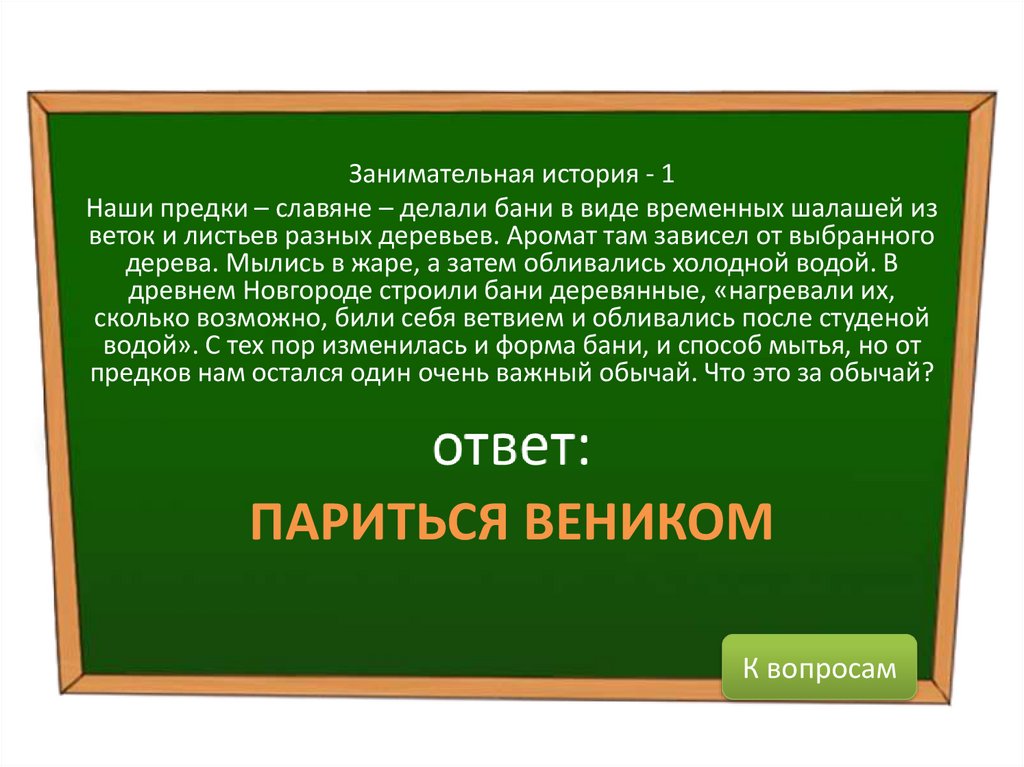 Занимательная история - 1

Наши предки – славяне – делали бани в виде временных шалашей из веток и листьев разных деревьев. Аромат там зависел от выбранного дерева. Мылись в жаре, а затем обливались холодной водой. В древнем Новгороде строили бани деревянные, «нагревали их, сколько возможно, били себя ветвием и обливались после студеной водой». С тех пор изменилась и форма бани, и способ мытья, но от предков нам остался один очень важный обычай. Что это за обычай?

ответ:

ПАРИТЬСЯ ВЕНИКОМ

К вопросам